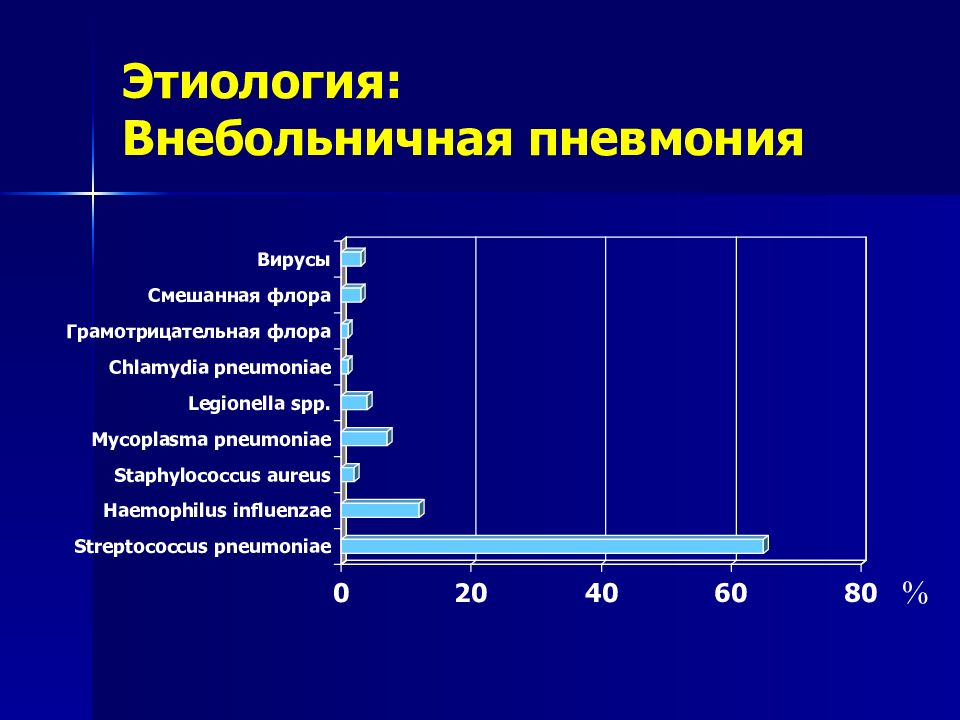 Этиология:
Внебольничная пневмония

Вирусы
Смешанная флора
Грамотрицательная флора
Chlamydia pneumoniae
Legionella spp.
Mycoplasma pneumoniae
Staphylococcus aureus
Haemophilus influenzae
Streptococcus pneumoniae

0
20
40
60
80
%